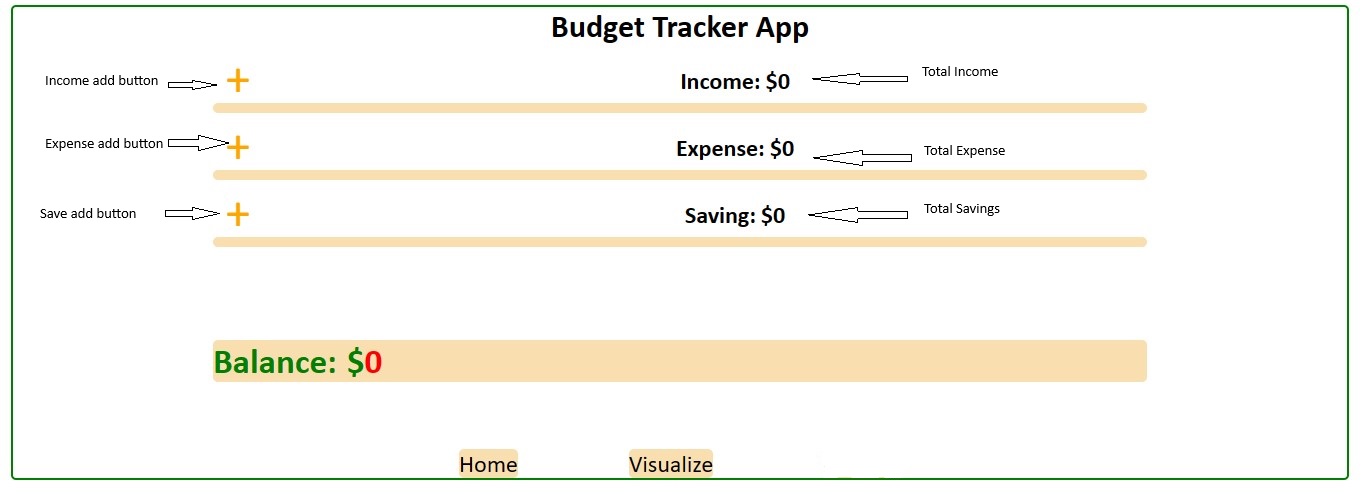 Budget Tracker App

Income add button +

Income: \$0

Total Income

Expense add button +

Expense: \$0

Total Expense

Save add button +

Saving: \$0

Total Savings

Balance: \$0

Home

Visualize